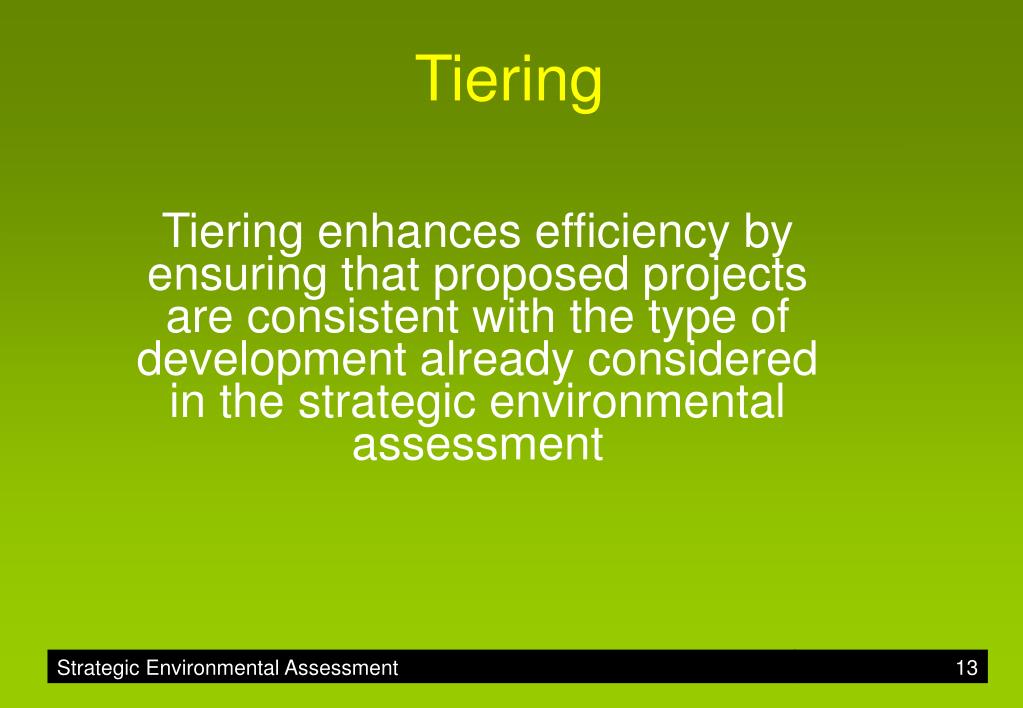 Tiering

Tiering enhances efficiency by ensuring that proposed projects are consistent with the type of development already considered in the strategic environmental assessment

Strategic Environmental Assessment 13